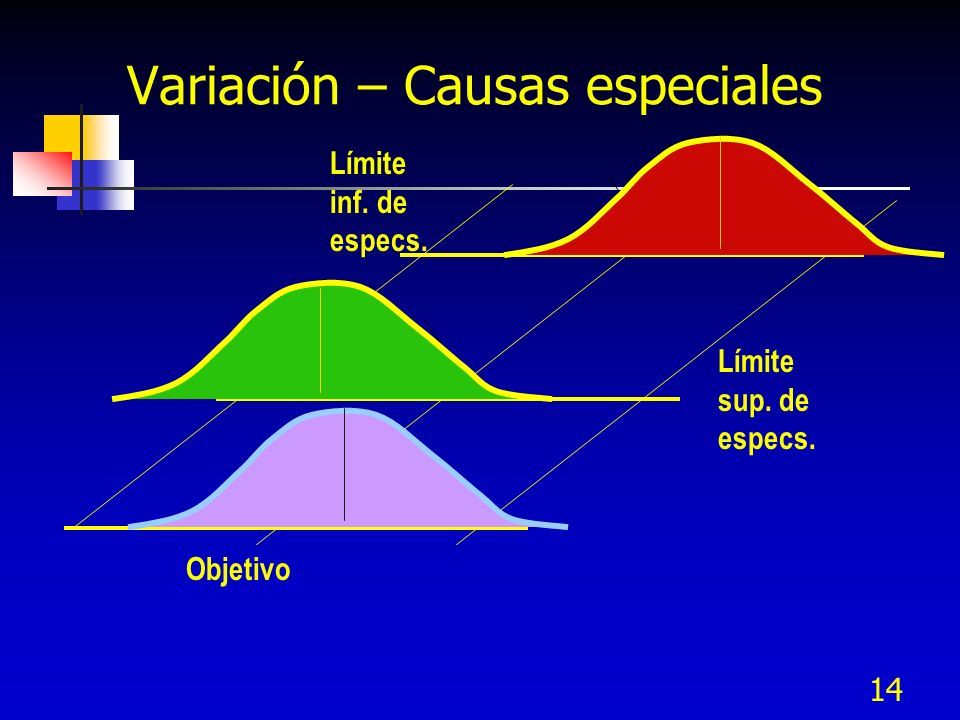 Variación – Causas especiales

Límite inf. de especs.

Límite sup. de especs.

Objetivo

14